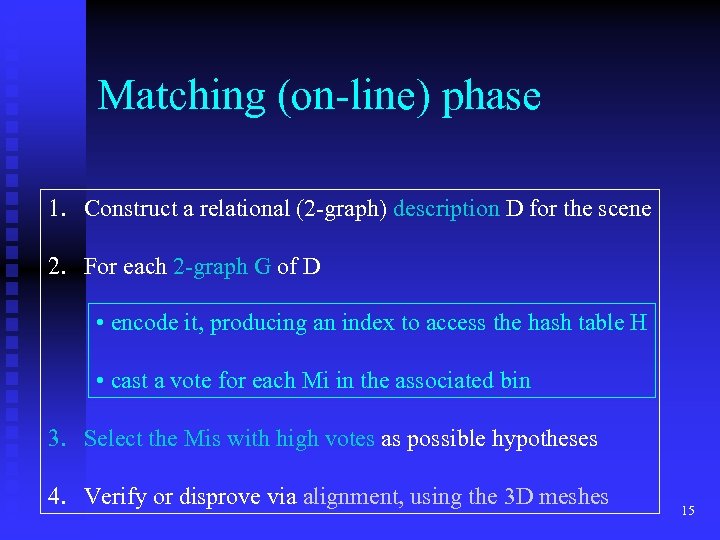 Matching (on-line) phase

1. Construct a relational (2-graph) description D for the scene

2. For each 2-graph G of D

• encode it, producing an index to access the hash table H

• cast a vote for each Mi in the associated bin

3. Select the Mis with high votes as possible hypotheses

4. Verify or disprove via alignment, using the 3D meshes

15